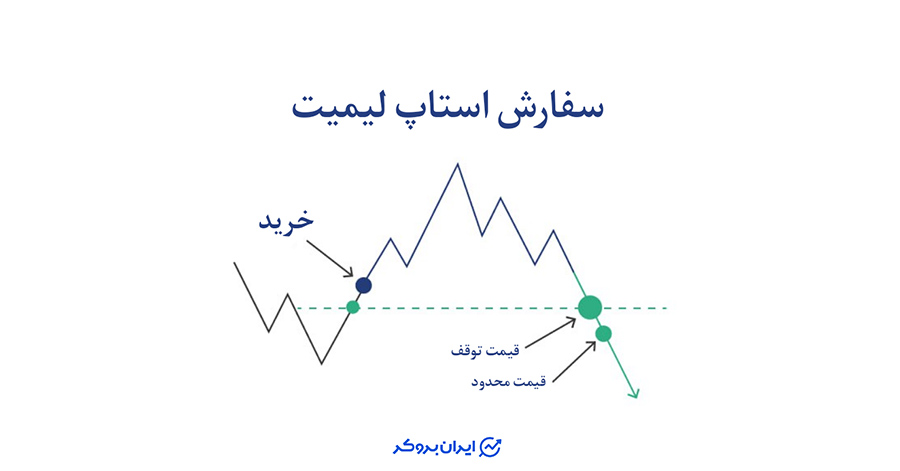 سفارش استاپ لیمیت

خرید

قیمت توقف

قیمت محدود

ایران بروکر